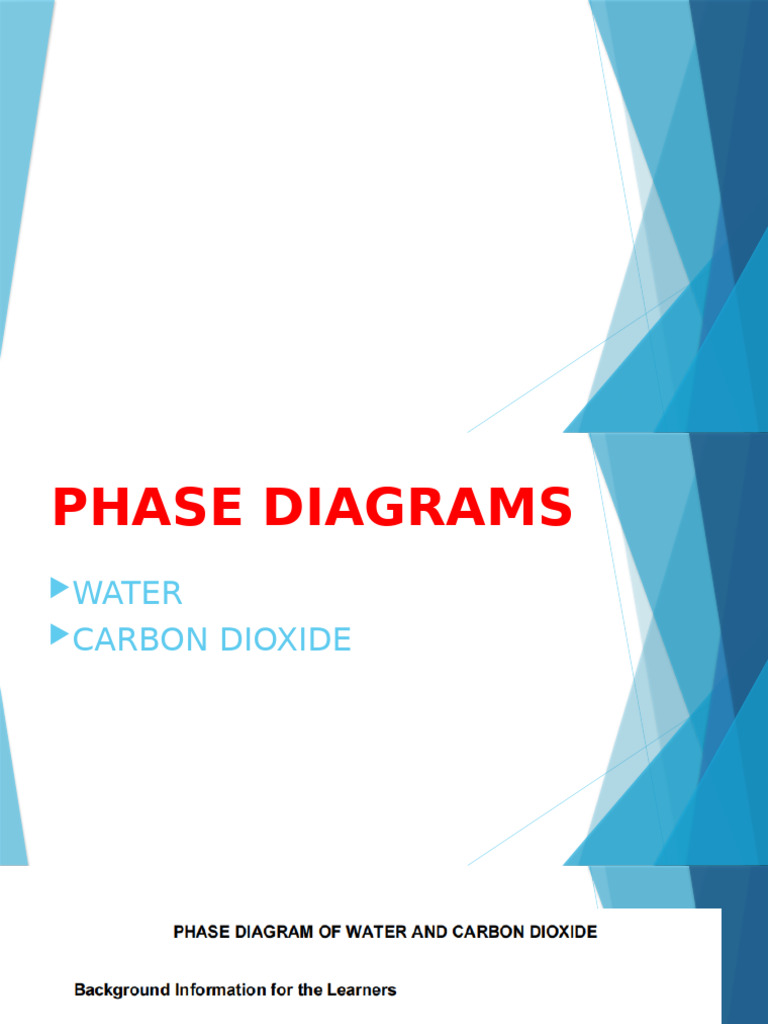 PHASE DIAGRAMS

WATER
CARBON DIOXIDE

PHASE DIAGRAM OF WATER AND CARBON DIOXIDE

Background Information for the Learners